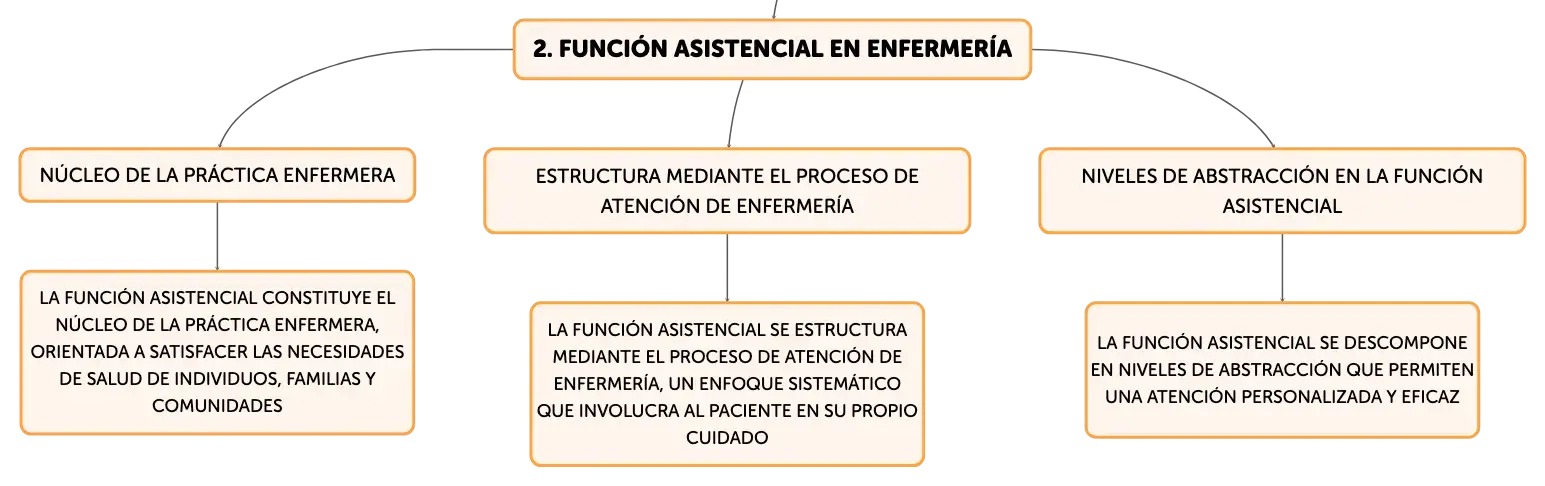 2. FUNCIÓN ASISTENCIAL EN ENFERMERÍA

NÚCLEO DE LA PRÁCTICA ENFERMERA

LA FUNCIÓN ASISTENCIAL CONSTITUYE EL NÚCLEO DE LA PRÁCTICA ENFERMERA, ORIENTADA A SATISFACER LAS NECESIDADES DE SALUD DE INDIVIDUOS, FAMILIAS Y COMUNIDADES

ESTRUCTURA MEDIANTE EL PROCESO DE ATENCIÓN DE ENFERMERÍA

LA FUNCIÓN ASISTENCIAL SE ESTRUCTURA MEDIANTE EL PROCESO DE ATENCIÓN DE ENFERMERÍA, UN ENFOQUE SISTEMÁTICO QUE INVOLUCRA AL PACIENTE EN SU PROPIO CUIDADO

NIVELES DE ABSTRACCIÓN EN LA FUNCIÓN ASISTENCIAL

LA FUNCIÓN ASISTENCIAL SE DESCOMPONE EN NIVELES DE ABSTRACCIÓN QUE PERMITEN UNA ATENCIÓN PERSONALIZADA Y EFICAZ